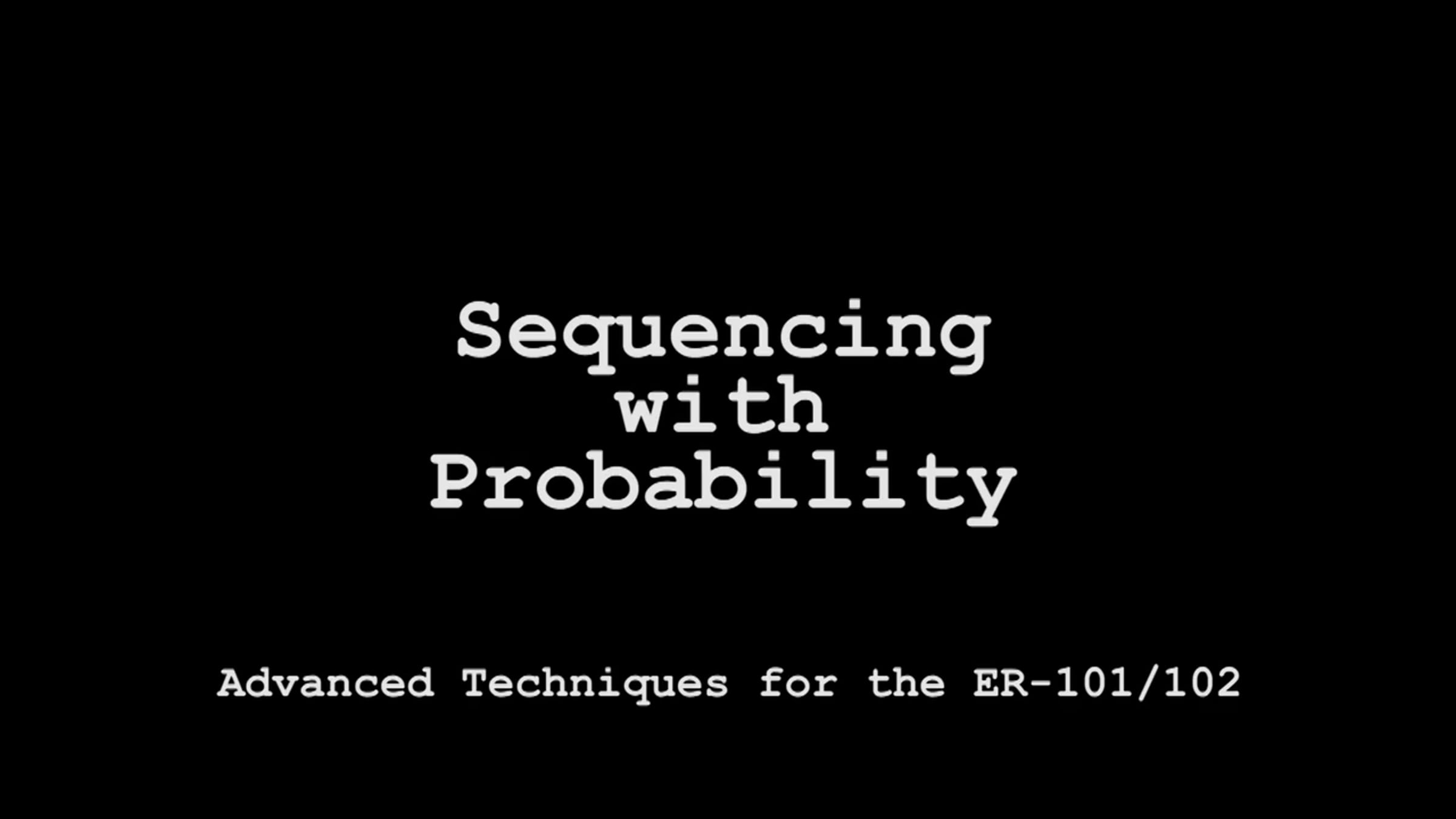 Sequencing
with
Probability

Advanced Techniques for the ER-101/102